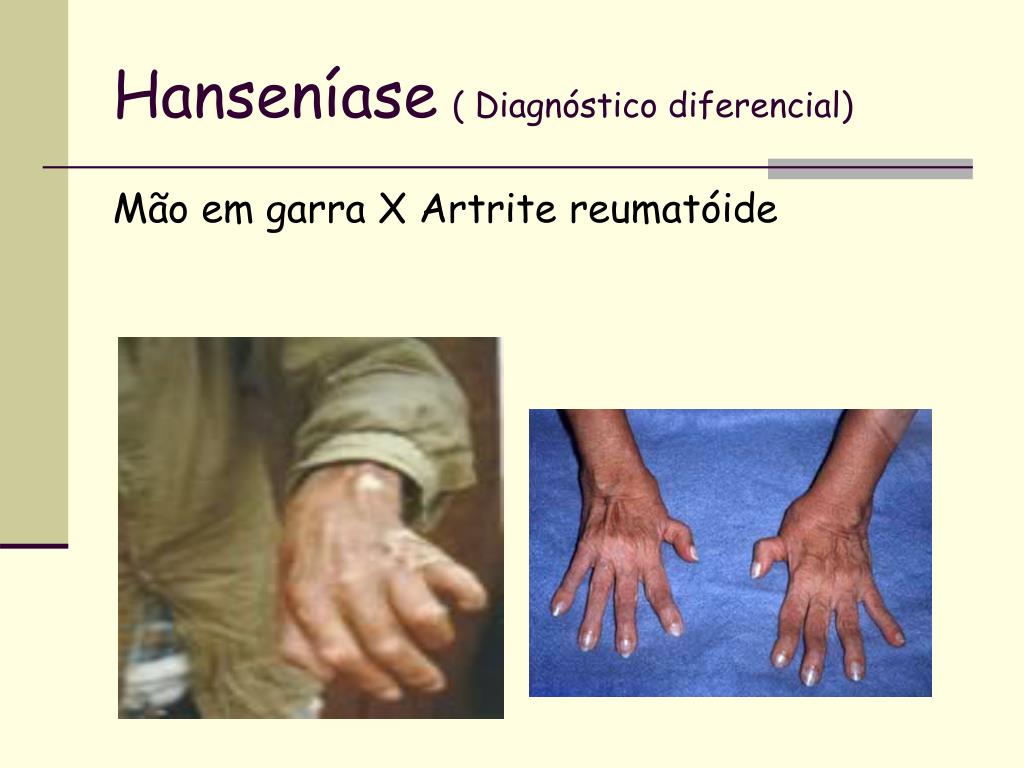 Hanseníase ( Diagnóstico diferencial)

Mão em garra X Artrite reumatóide